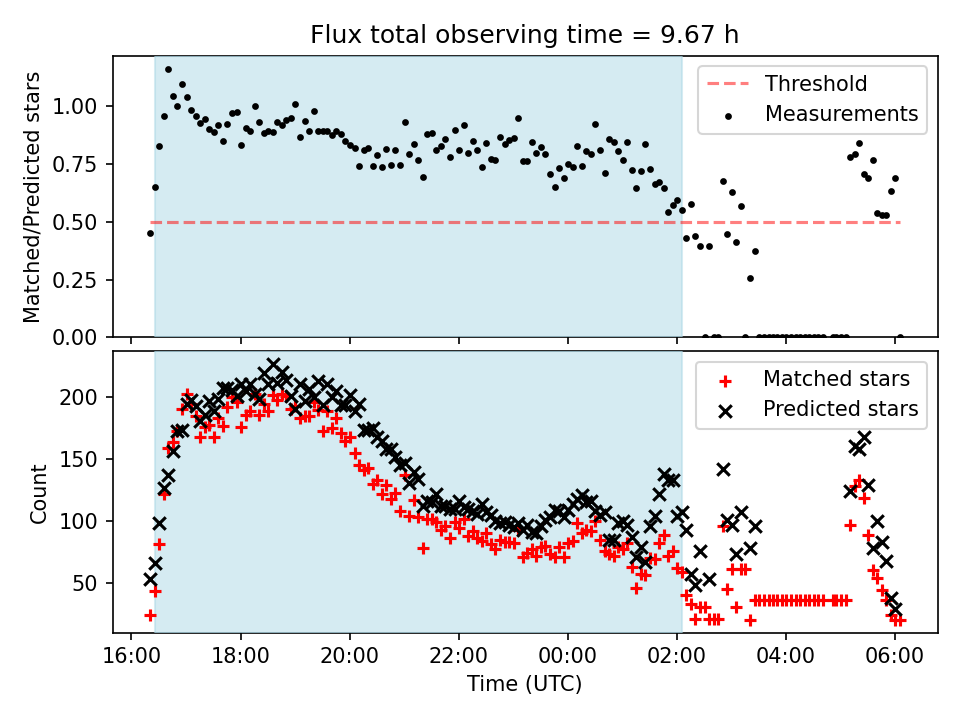 Flux total observing time = 9.67 h

Matched/Predicted stars

1.00
0.75
0.50
0.25
0.00

Threshold
Measurements

Count

200
150
100
50

Matched stars
Predicted stars

16:00
18:00
20:00
22:00
00:00
02:00
04:00
06:00

Time (UTC)